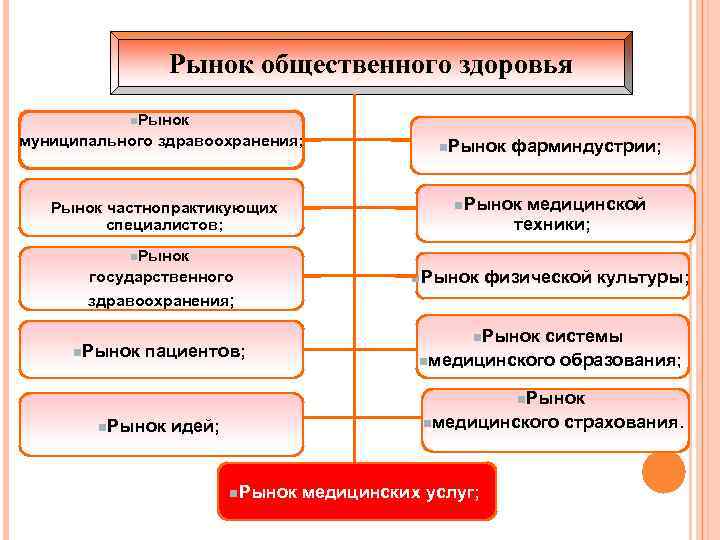 Рынок общественного здоровья

Рынок муниципального здравоохранения;

Рынок частнопрактикующих специалистов;

Рынок государственного здравоохранения;

Рынок пациентов;

Рынок идей;

Рынок фарминдустрии;

Рынок медицинской техники;

Рынок физической культуры;

Рынок системы медицинского образования;

Рынок медицинского страхования.

Рынок медицинских услуг;